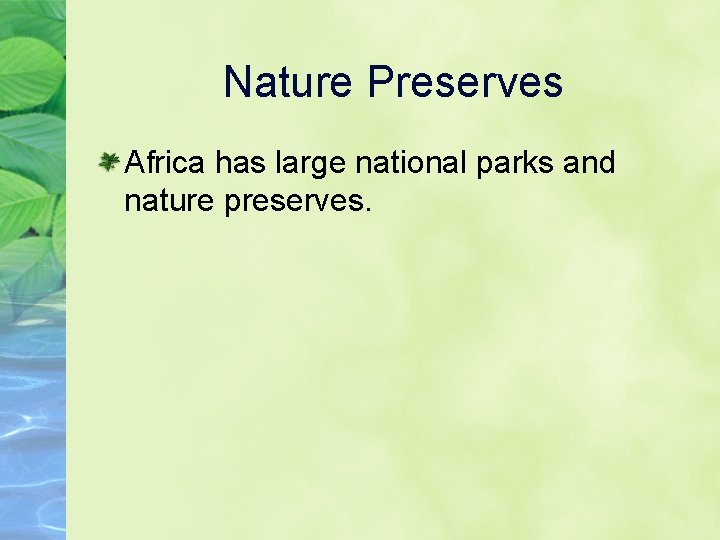 Nature Preserves

Africa has large national parks and nature preserves.